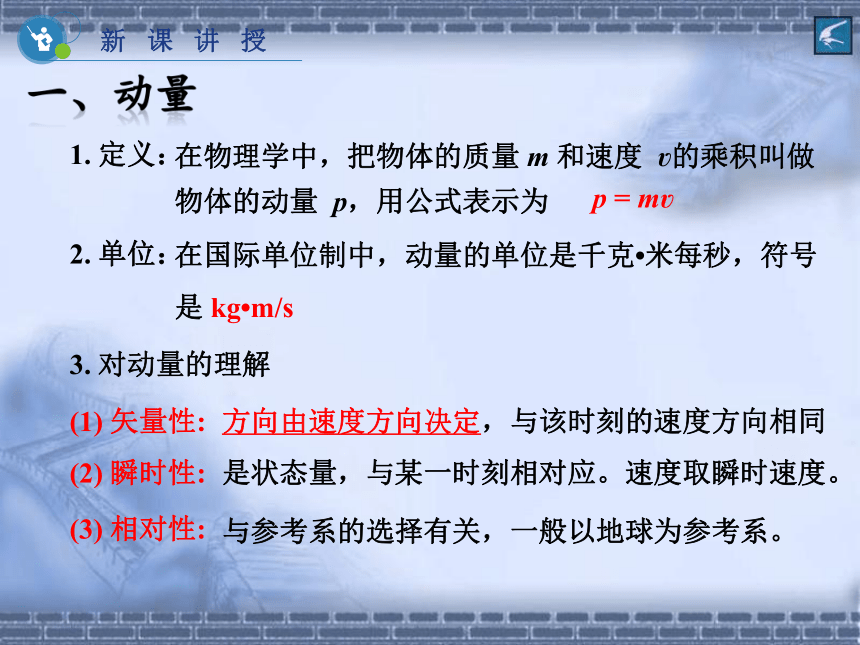 新 课 讲 授

一、动量

1. 定义：在物理学中，把物体的质量 $m$ 和速度 $v$的乘积叫做物体的动量 $p$，用公式表示为 $p = mv$

2. 单位：在国际单位制中，动量的单位是千克•米每秒，符号是 kg•m/s

3. 对动量的理解

(1) 矢量性：方向由速度方向决定，与该时刻的速度方向相同

(2) 瞬时性：是状态量，与某一时刻相对应。速度取瞬时速度。

(3) 相对性：与参考系的选择有关，一般以地球为参考系。